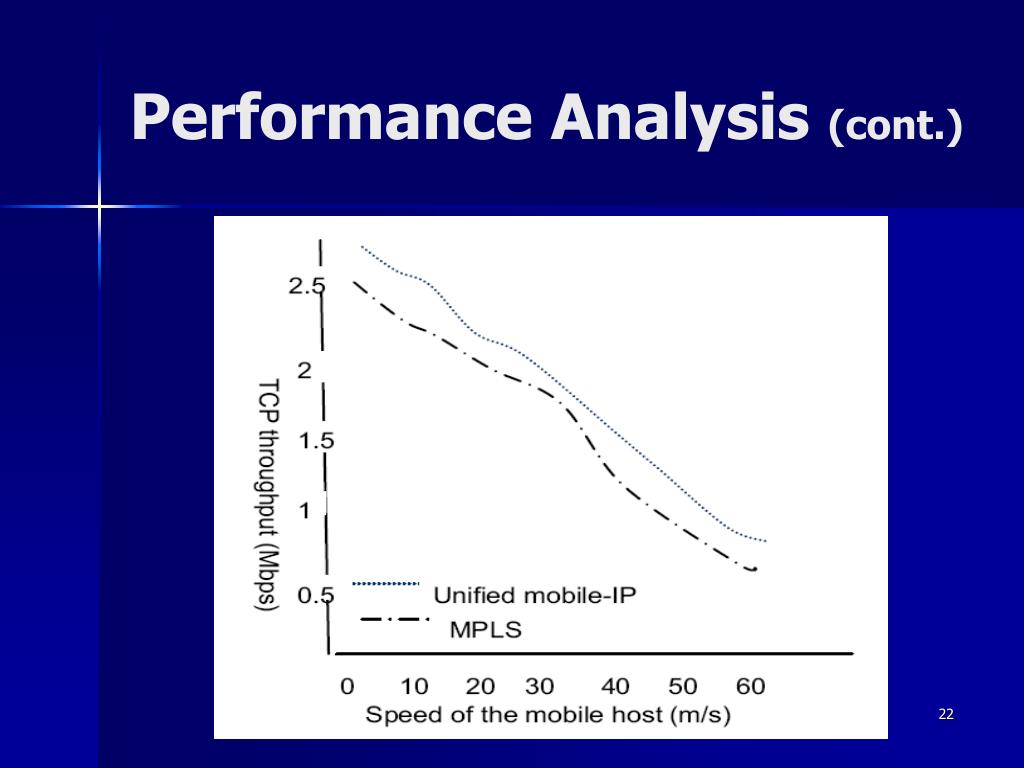 Performance Analysis (cont.)

2.5
2
1.5
1
0.5
TCP throughput (Mbps)
Unified mobile-IP
MPLS
0 10 20 30 40 50 60
Speed of the mobile host (m/s)

22